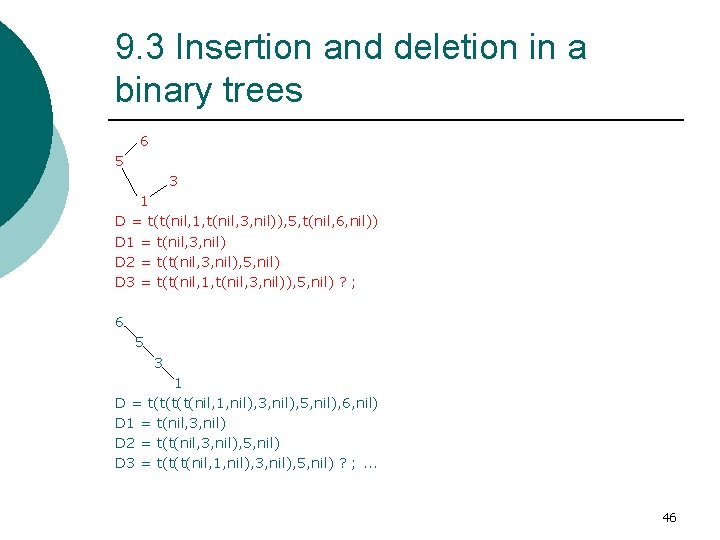 9.3 Insertion and deletion in a binary trees

6
5
3
1

D = t(t(nil,1,t(nil,3,nil)),5,t(nil,6,nil))
D1 = t(nil,3,nil)
D2 = t(t(nil,3,nil),5,nil)
D3 = t(t(nil,1,t(nil,3,nil)),5,nil) ? ;

6
5
3
1

D = t(t(t(t(nil,1,nil),3,nil),5,nil),6,nil)
D1 = t(nil,3,nil)
D2 = t(t(nil,3,nil),5,nil)
D3 = t(t(t(nil,1,nil),3,nil),5,nil) ? ; ...

46